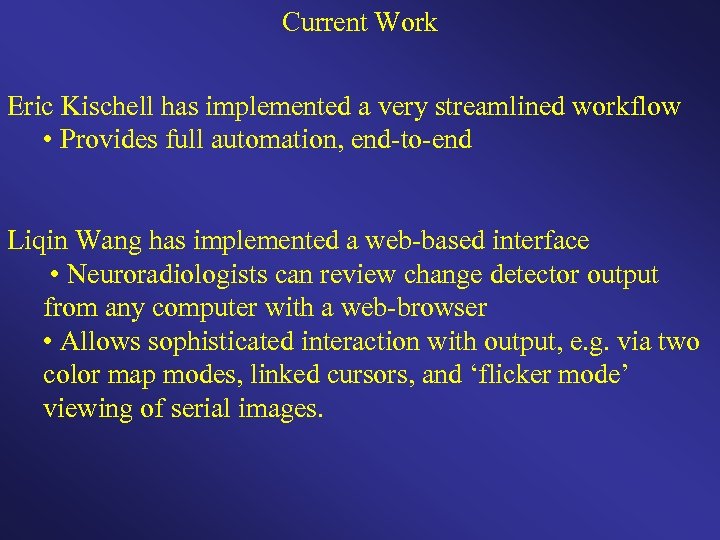 Current Work

Eric Kischell has implemented a very streamlined workflow
• Provides full automation, end-to-end

Liqin Wang has implemented a web-based interface
• Neuroradiologists can review change detector output from any computer with a web-browser
• Allows sophisticated interaction with output, e.g. via two color map modes, linked cursors, and ‘flicker mode’ viewing of serial images.